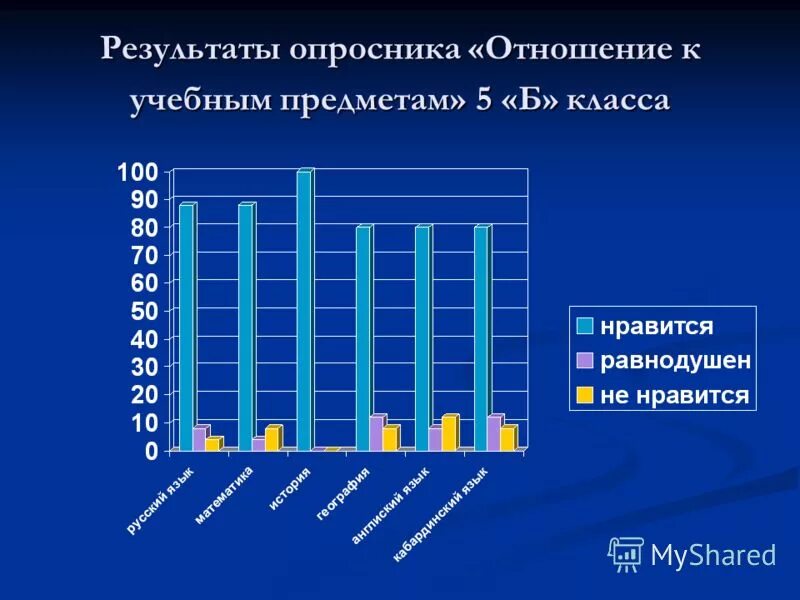 Результаты опросника «Отношение к учебным предметам» 5 «Б» класса

100
90
80
70
60
50
40
30
20
10
0

русский язык
математика
история
география
английский язык
кабардинский язык

нравится
равнодушен
не нравится

MyShared